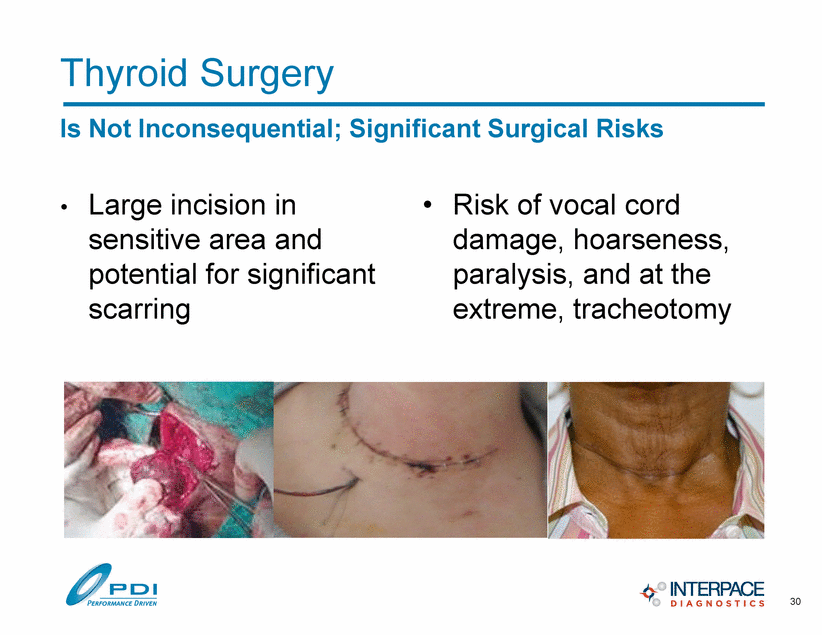 Thyroid Surgery

Is Not Inconsequential; Significant Surgical Risks

• Large incision in sensitive area and potential for significant scarring

• Risk of vocal cord damage, hoarseness, paralysis, and at the extreme, tracheotomy

PDI
PERFORMANCE DRIVEN

INTERPACE
DIAGNOSTICS

30